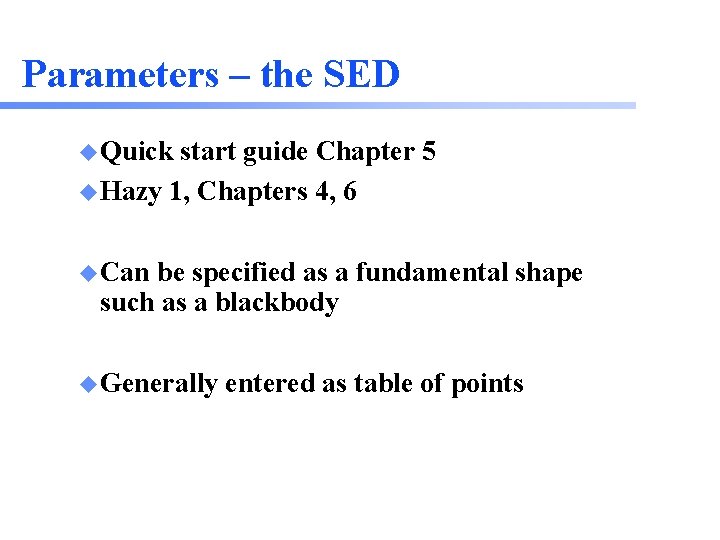 Parameters – the SED

Quick start guide Chapter 5
Hazy 1, Chapters 4, 6

Can be specified as a fundamental shape such as a blackbody

Generally entered as table of points